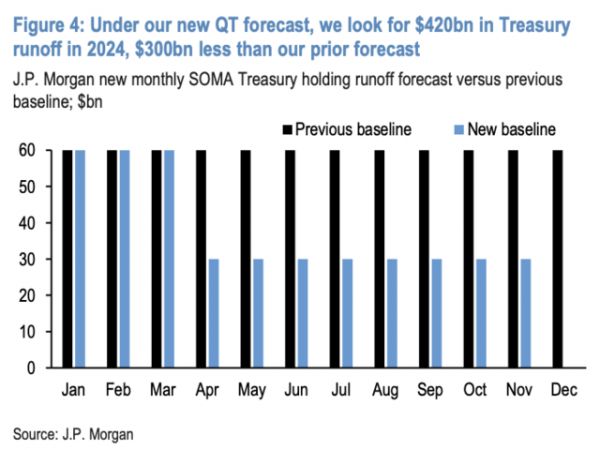 Figure 4: Under our new QT forecast, we look for \$420bn in Treasury runoff in 2024, \$300bn less than our prior forecast

J.P. Morgan new monthly SOMA Treasury holding runoff forecast versus previous baseline; \$bn

Previous baseline
New baseline

60
50
40
30
20
10
0

Jan Feb Mar Apr May Jun Jul Aug Sep Oct Nov Dec

Source: J.P. Morgan